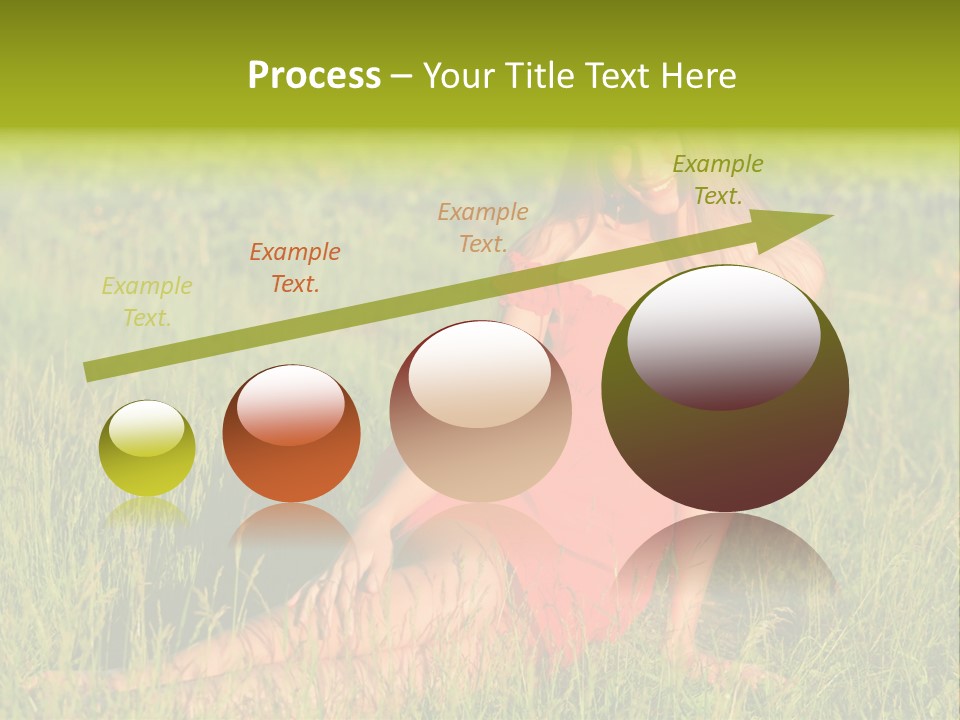 Process – Your Title Text Here

Example Text.

Example Text.

Example Text.

Example Text.